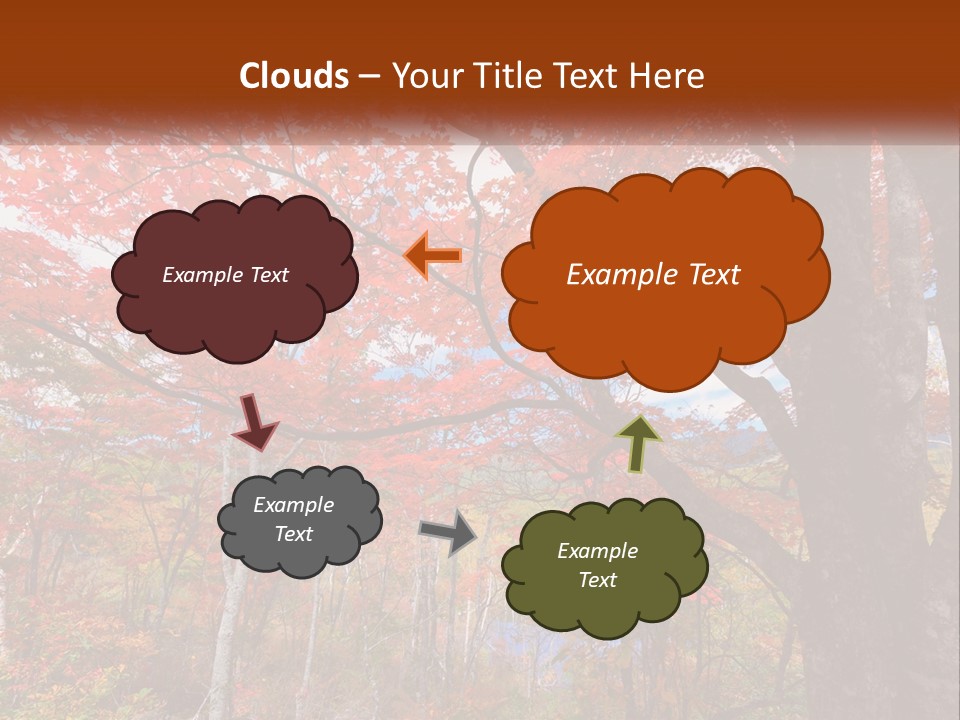 Clouds – Your Title Text Here

Example Text

Example Text

Example Text

Example Text